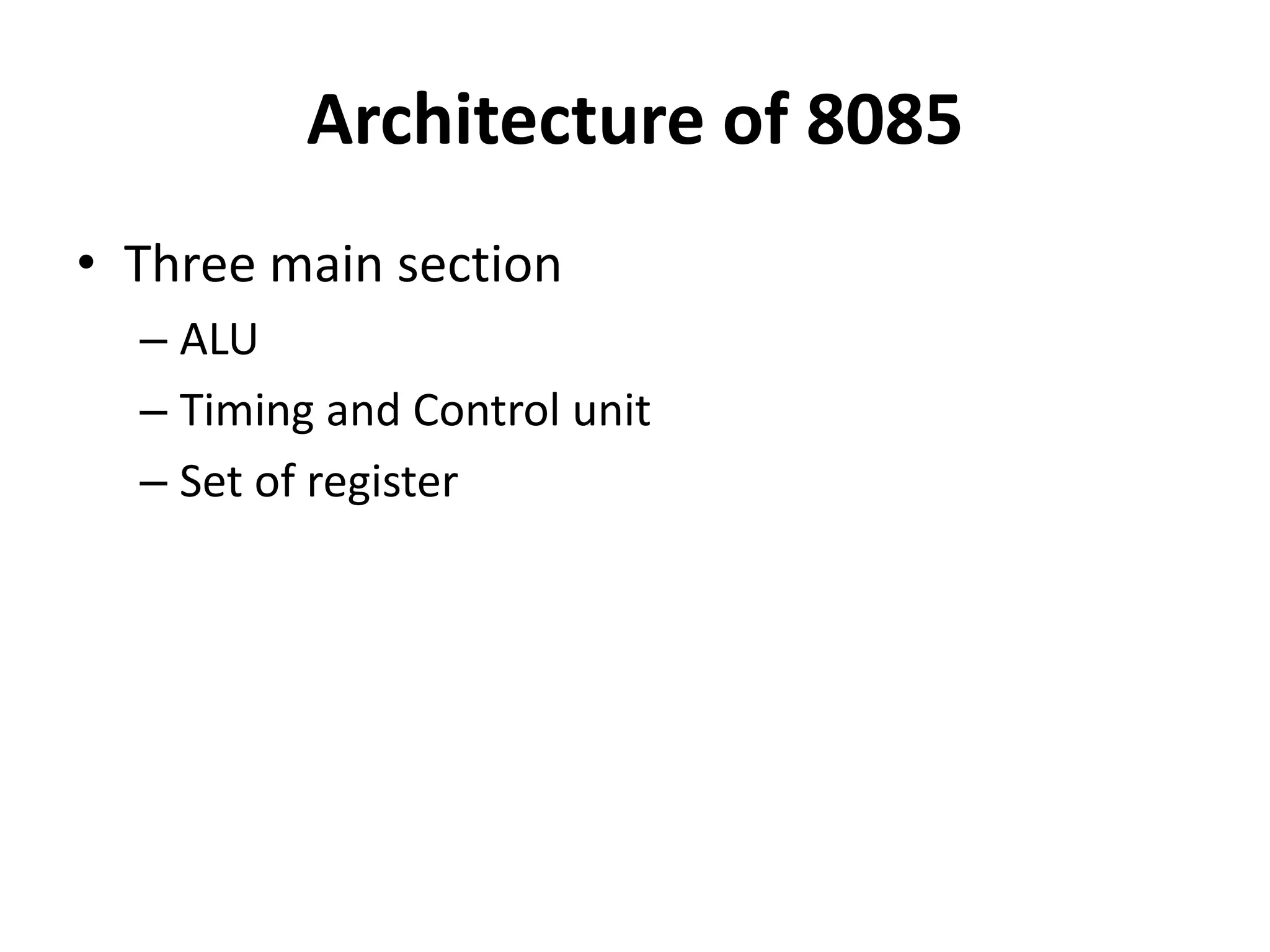 Architecture of 8085

• Three main section
– ALU
– Timing and Control unit
– Set of register